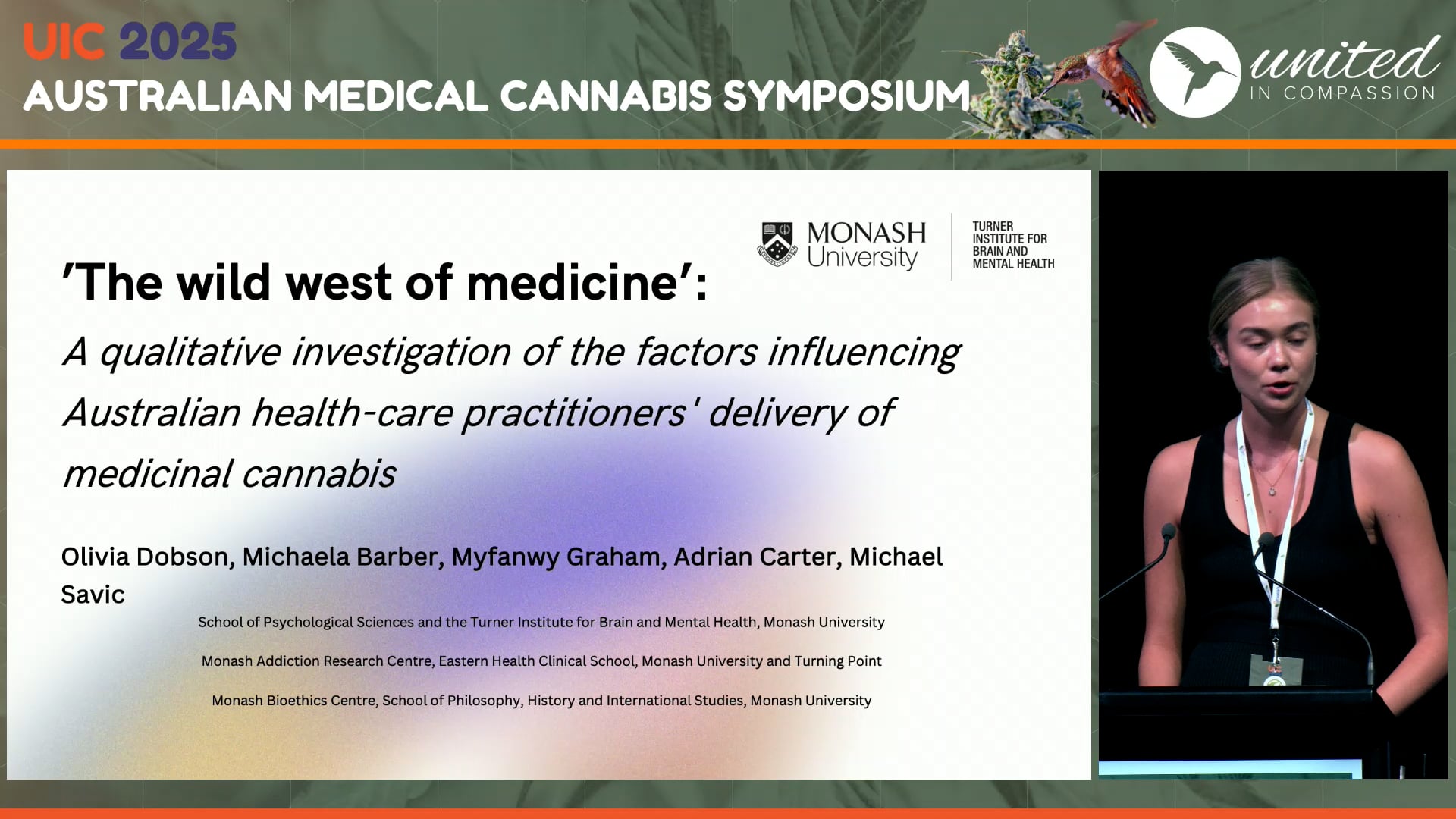 UIC 2025
AUSTRALIAN MEDICAL CANNABIS SYMPOSIUM

united
IN COMPASSION

MONASH University

TURNER INSTITUTE FOR BRAIN AND MENTAL HEALTH

'The wild west of medicine':

A qualitative investigation of the factors influencing Australian health-care practitioners' delivery of medicinal cannabis

Olivia Dobson, Michaela Barber, Myfanwy Graham, Adrian Carter, Michael Savic

School of Psychological Sciences and the Turner Institute for Brain and Mental Health, Monash University

Monash Addiction Research Centre, Eastern Health Clinical School, Monash University and Turning Point

Monash Bioethics Centre, School of Philosophy, History and International Studies, Monash University